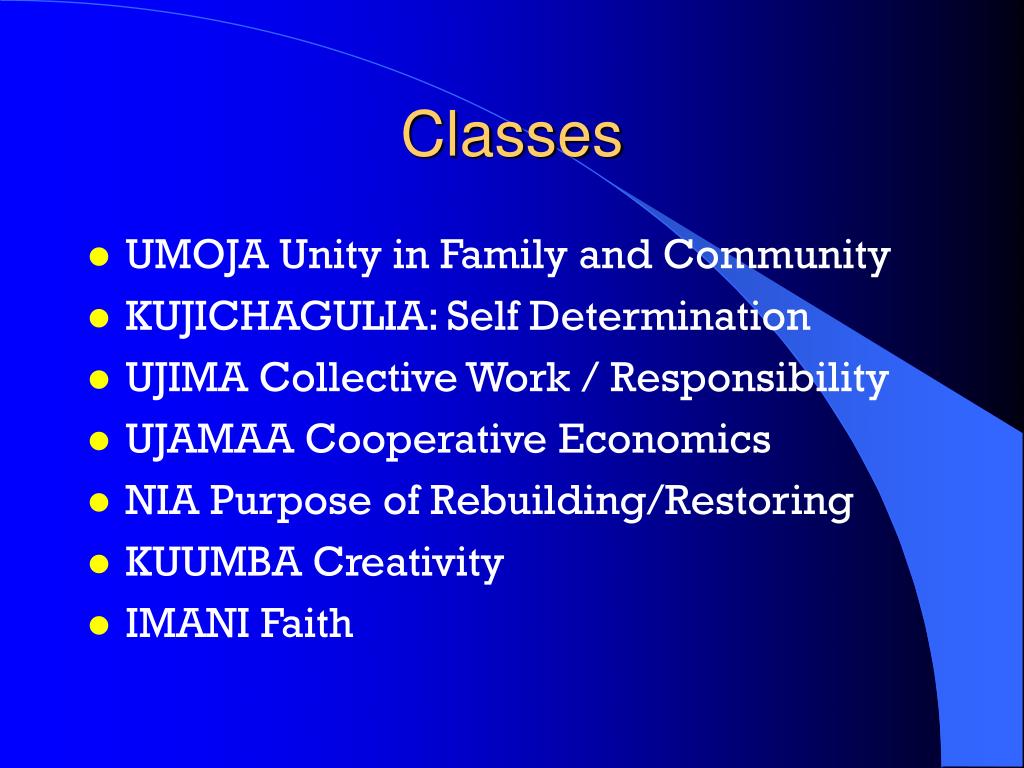 Classes

- UMOJA Unity in Family and Community
- KUJICHAGULIA: Self Determination
- UJIMA Collective Work / Responsibility
- UJAMAA Cooperative Economics
- NIA Purpose of Rebuilding/Restoring
- KUUMBA Creativity
- IMANI Faith